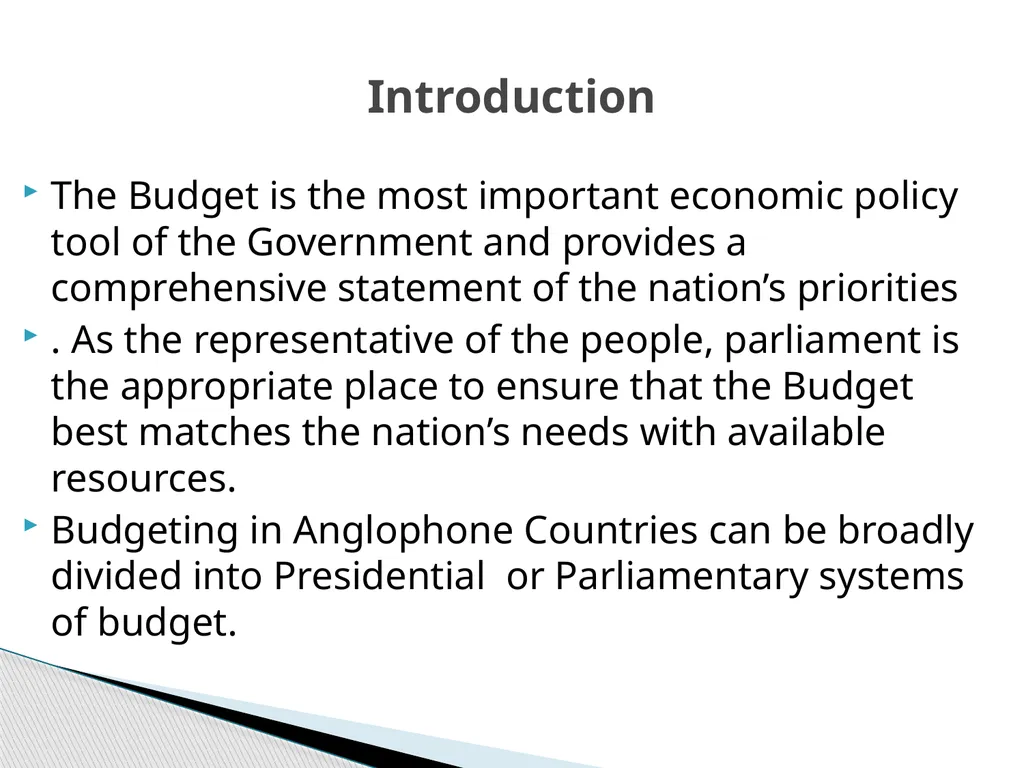 Introduction

The Budget is the most important economic policy tool of the Government and provides a comprehensive statement of the nation’s priorities

. As the representative of the people, parliament is the appropriate place to ensure that the Budget best matches the nation’s needs with available resources.

Budgeting in Anglophone Countries can be broadly divided into Presidential or Parliamentary systems of budget.